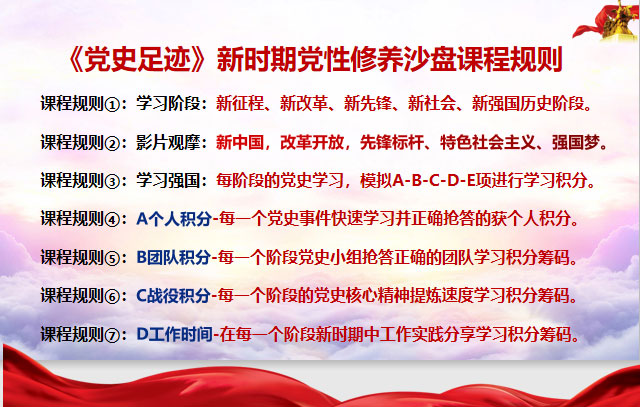 《党史足迹》新时期党性修养沙盘课程规则

课程规则①：学习阶段：新征程、新改革、新先锋、新社会、新强国历史阶段。

课程规则②：影片观摩：新中国，改革开放，先锋标杆、特色社会主义、强国梦。

课程规则③：学习强国：每阶段的党史学习，模拟A-B-C-D-E项进行学习积分。

课程规则④：A个人积分-每一个党史事件快速学习并正确抢答的获个人积分。

课程规则⑤：B团队积分-每一个阶段党史小组抢答正确的团队学习积分筹码。

课程规则⑥：C战役积分-每一个阶段的党史核心精神提炼速度学习积分筹码。

课程规则⑦：D工作时间-在每一个阶段新时期中工作实践分享学习积分筹码。